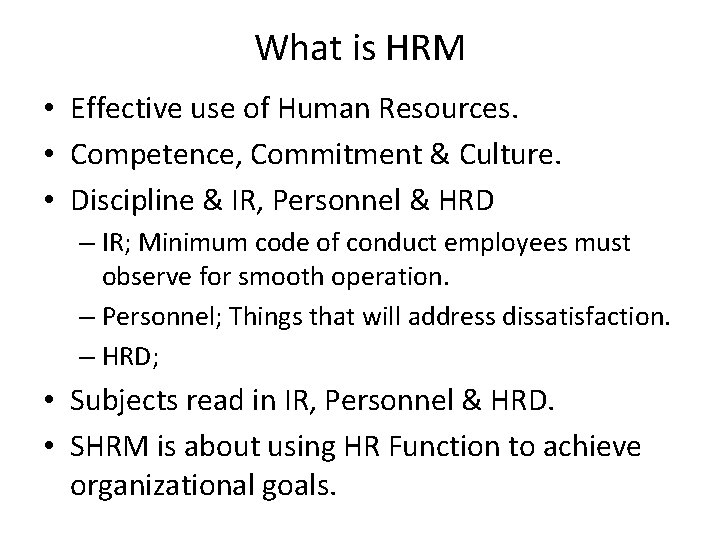 What is HRM

• Effective use of Human Resources.
• Competence, Commitment & Culture.
• Discipline & IR, Personnel & HRD
  – IR; Minimum code of conduct employees must observe for smooth operation.
  – Personnel; Things that will address dissatisfaction.
  – HRD;
• Subjects read in IR, Personnel & HRD.
• SHRM is about using HR Function to achieve organizational goals.